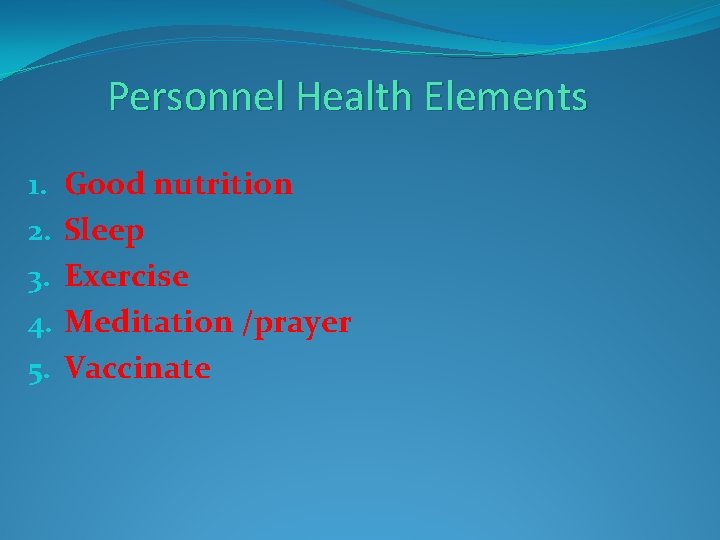 Personnel Health Elements

1. Good nutrition
2. Sleep
3. Exercise
4. Meditation /prayer
5. Vaccinate